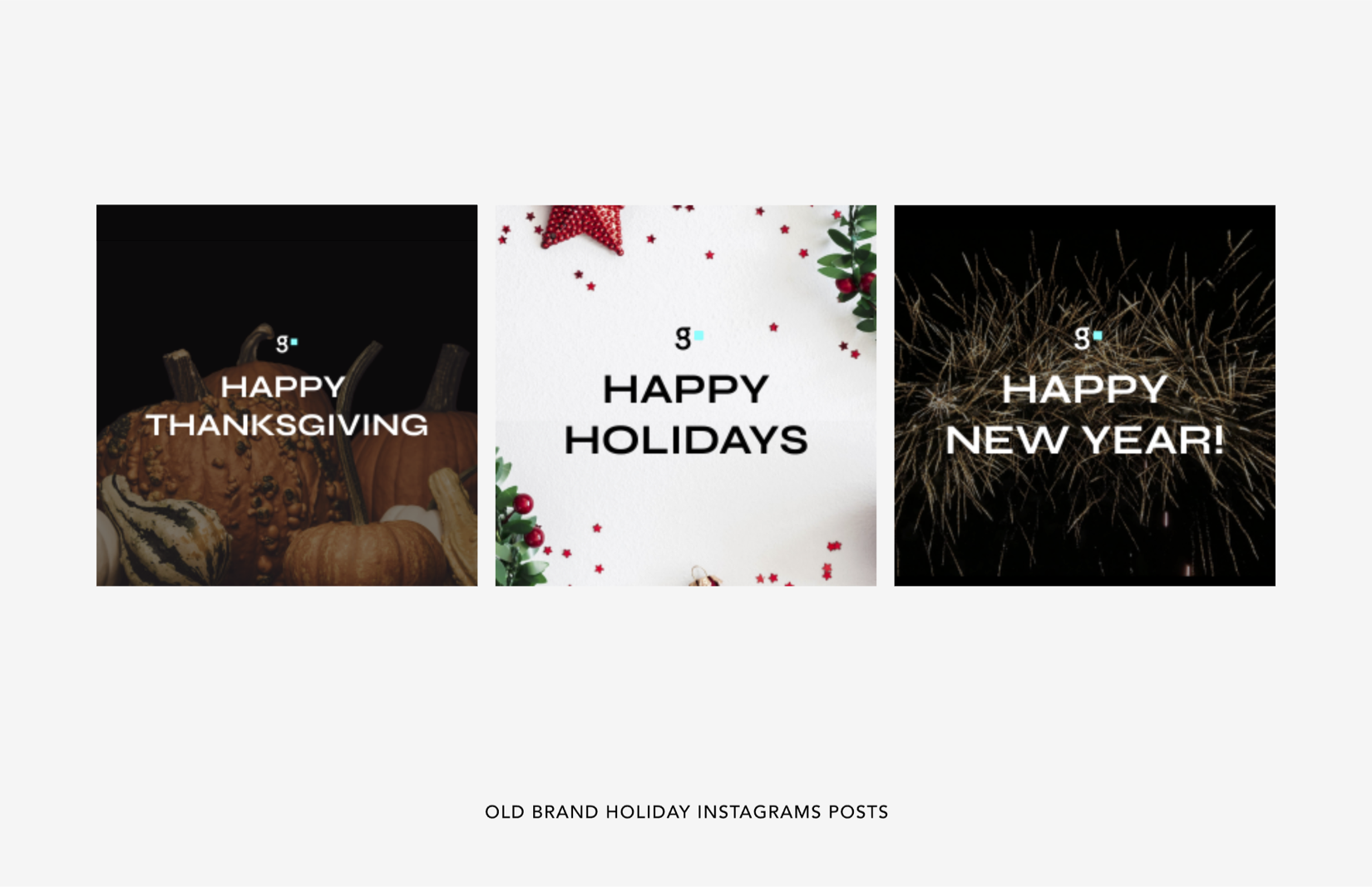 g

HAPPY THANKSGIVING

g

HAPPY HOLIDAYS

g

HAPPY NEW YEAR!

OLD BRAND HOLIDAY INSTAGRAMS POSTS